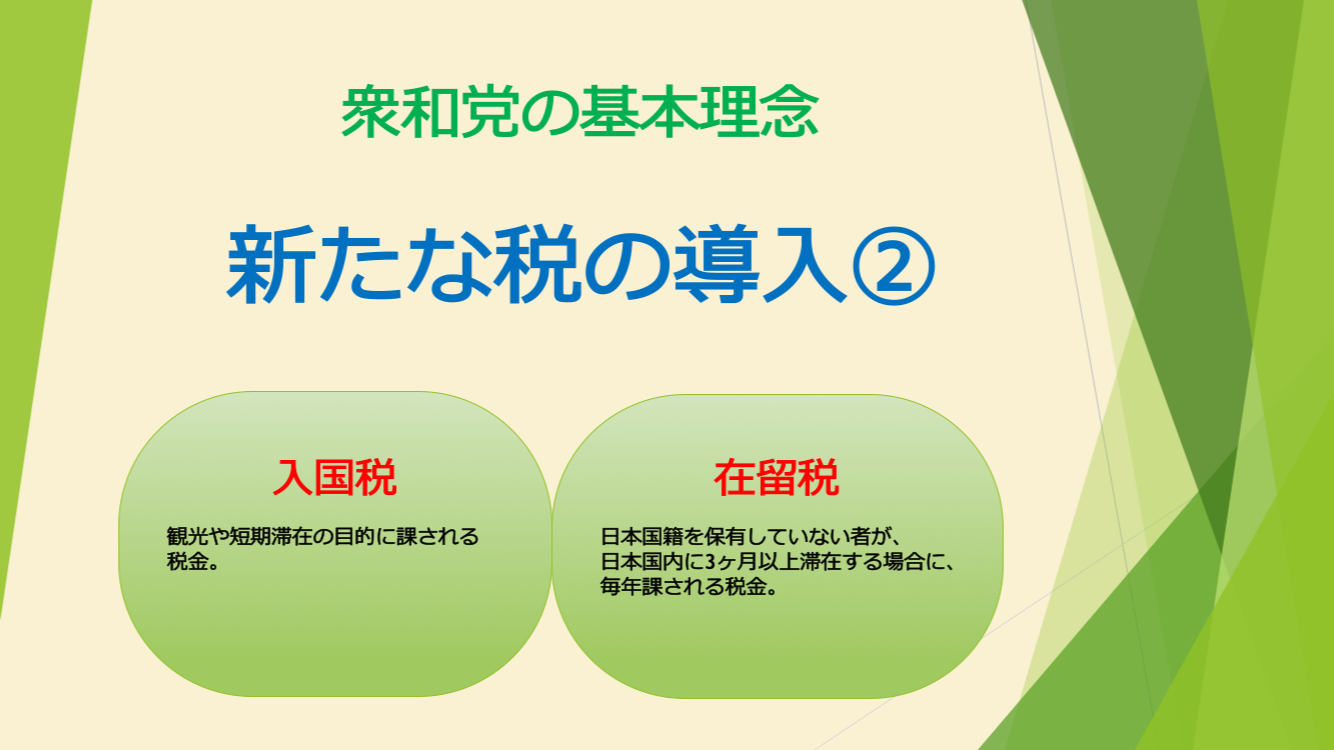 衆和党の基本理念

新たな税の導入②

入国税

観光や短期滞在の目的に課される税金。

在留税

日本国籍を保有していない者が、日本国内に3ヶ月以上滞在する場合に、毎年課される税金。